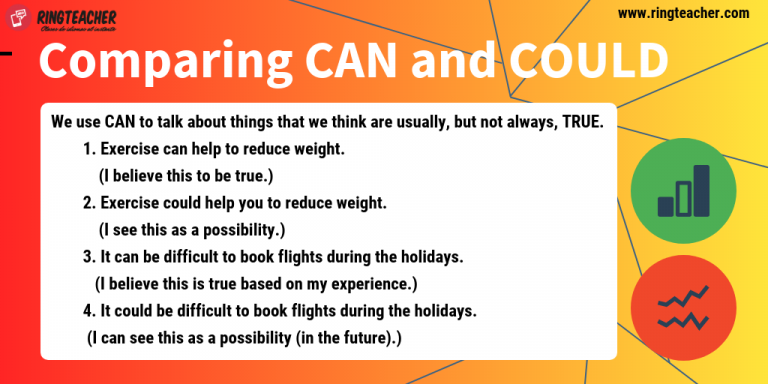 RINGTEACHER
Clases de idiomas al instante

www.ringteacher.com

Comparing CAN and COULD

We use CAN to talk about things that we think are usually, but not always, TRUE.

1. Exercise can help to reduce weight.
(I believe this to be true.)
2. Exercise could help you to reduce weight.
(I see this as a possibility.)
3. It can be difficult to book flights during the holidays.
(I believe this is true based on my experience.)
4. It could be difficult to book flights during the holidays.
(I can see this as a possibility (in the future).)